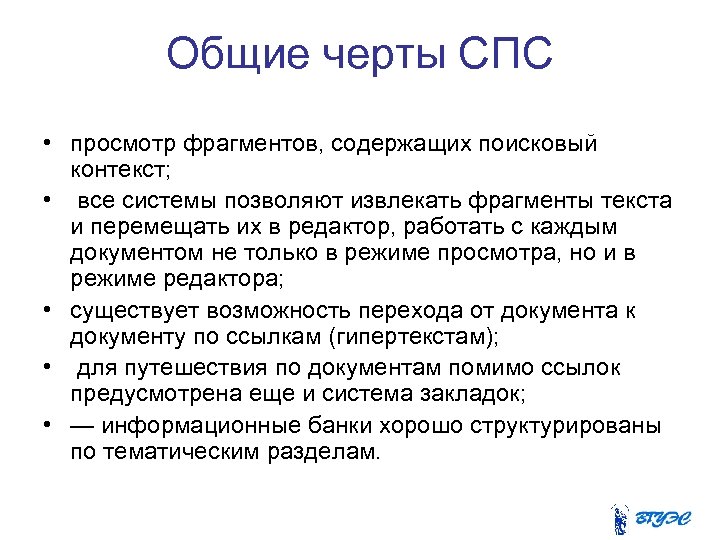 Общие черты СПС

• просмотр фрагментов, содержащих поисковый контекст;
• все системы позволяют извлекать фрагменты текста и перемещать их в редактор, работать с каждым документом не только в режиме просмотра, но и в режиме редактора;
• существует возможность перехода от документа к документу по ссылкам (гипертекстам);
• для путешествия по документам помимо ссылок предусмотрена еще и система закладок;
• — информационные банки хорошо структурированы по тематическим разделам.

ВГУЭС